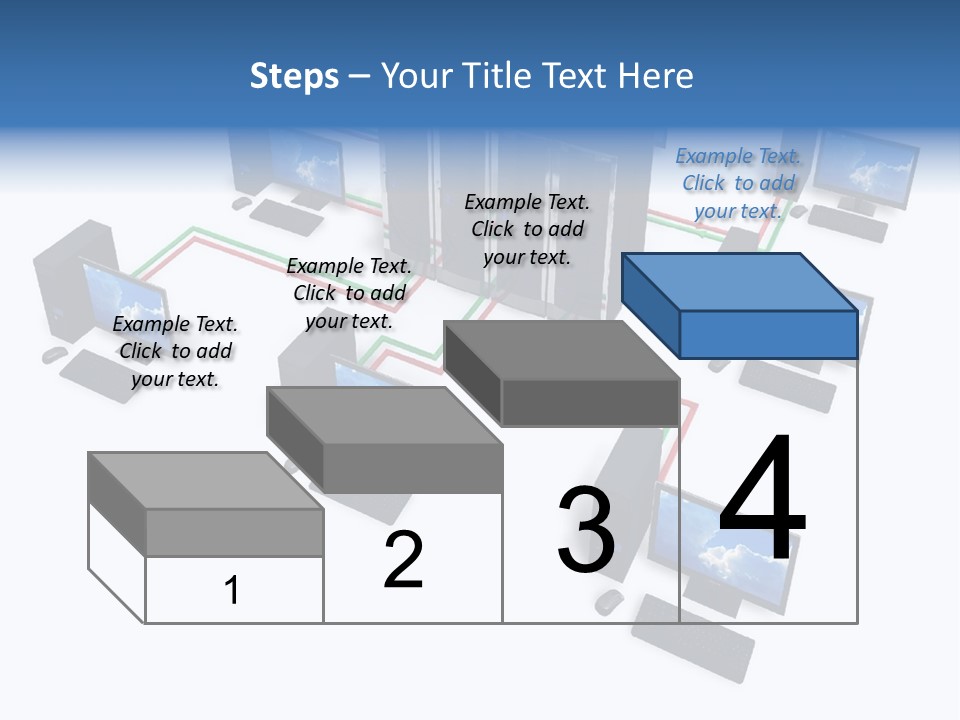 Steps – Your Title Text Here

Example Text. Click to add your text.

Example Text. Click to add your text.

Example Text. Click to add your text.

Example Text. Click to add your text.

1

2

3

4